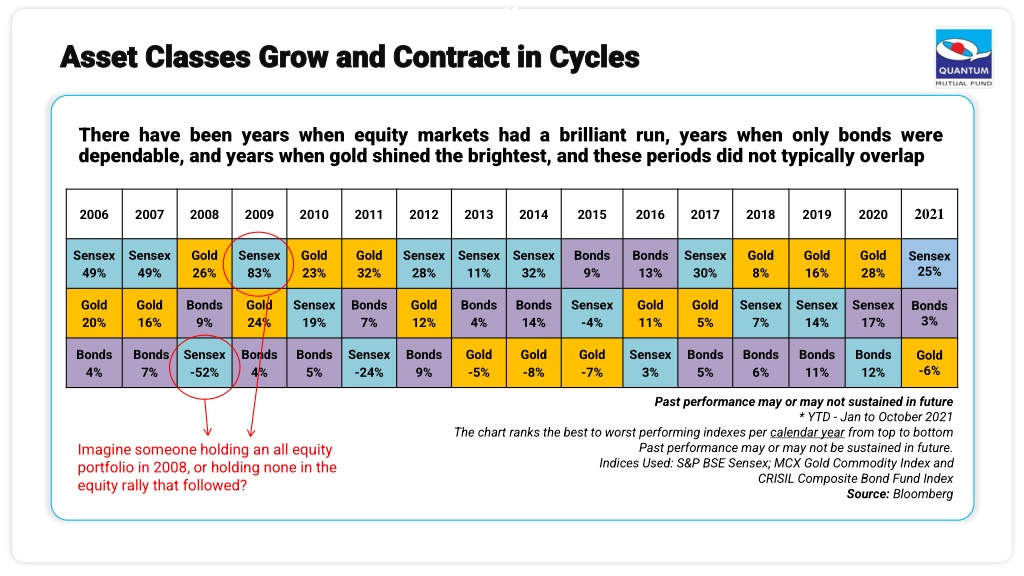 Asset Classes Grow and Contract in Cycles

QUANTUM
MUTUAL FUND

There have been years when equity markets had a brilliant run, years when only bonds were dependable, and years when gold shined the brightest, and these periods did not typically overlap

| 2006 | 2007 | 2008 | 2009 | 2010 | 2011 | 2012 | 2013 | 2014 | 2015 | 2016 | 2017 | 2018 | 2019 | 2020 | 2021 |
|---|---|---|---|---|---|---|---|---|---|---|---|---|---|---|---|
| Sensex 49% | Sensex 49% | Gold 26% | Sensex 83% | Gold 23% | Gold 32% | Sensex 28% | Sensex 11% | Sensex 32% | Bonds 9% | Bonds 13% | Sensex 30% | Gold 8% | Gold 16% | Gold 28% | Sensex 25% |
| Gold 20% | Gold 16% | Bonds 9% | Gold 24% | Sensex 19% | Bonds 7% | Gold 12% | Bonds 4% | Bonds 14% | Sensex -4% | Gold 11% | Gold 5% | Sensex 7% | Sensex 14% | Sensex 17% | Bonds 3% |
| Bonds 4% | Bonds 7% | Sensex -52% | Bonds 4% | Bonds 5% | Sensex -24% | Bonds 9% | Gold -5% | Gold -8% | Gold -7% | Sensex 3% | Bonds 5% | Bonds 6% | Bonds 11% | Bonds 12% | Gold -6% |

Imagine someone holding an all equity portfolio in 2008, or holding none in the equity rally that followed?

Past performance may or may not sustained in future
* YTD - Jan to October 2021
The chart ranks the best to worst performing indexes per calendar year from top to bottom
Past performance may or may not be sustained in future.
Indices Used: S&P BSE Sensex; MCX Gold Commodity Index and CRISIL Composite Bond Fund Index
Source: Bloomberg